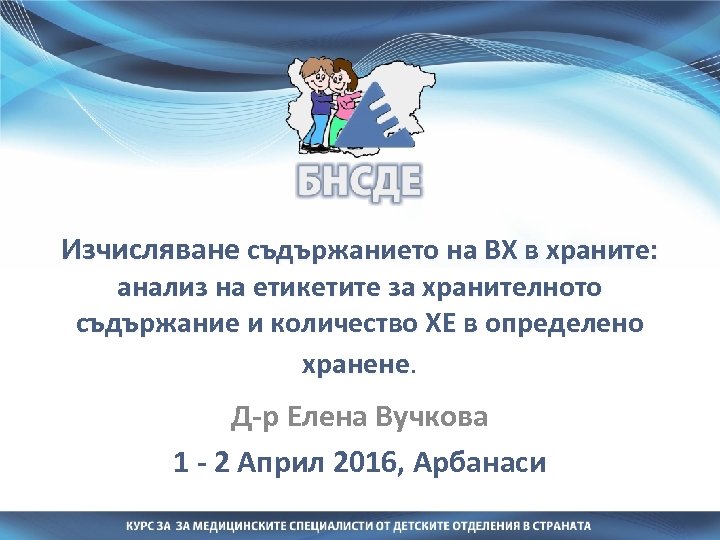 БНСДЕ

Изчисляване съдържанието на ВХ в храните: анализ на етикетите за хранителното съдържание и количество ХЕ в определено хранене.

Д-р Елена Вучкова

1 - 2 Април 2016, Арбанаси

КУРС ЗА ЗА МЕДИЦИНСКИТЕ СПЕЦИАЛИСТИ ОТ ДЕТСКИТЕ ОТДЕЛЕНИЯ В СТРАНАТА